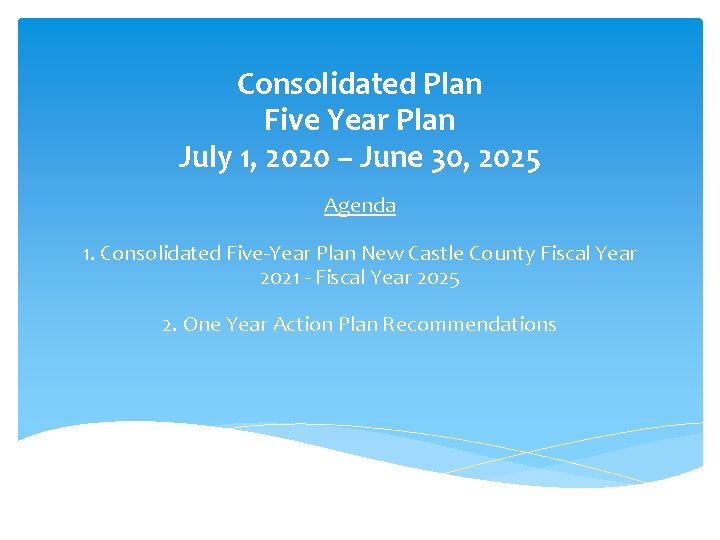 Consolidated Plan
Five Year Plan
July 1, 2020 – June 30, 2025

Agenda

1. Consolidated Five-Year Plan New Castle County Fiscal Year 2021 - Fiscal Year 2025

2. One Year Action Plan Recommendations